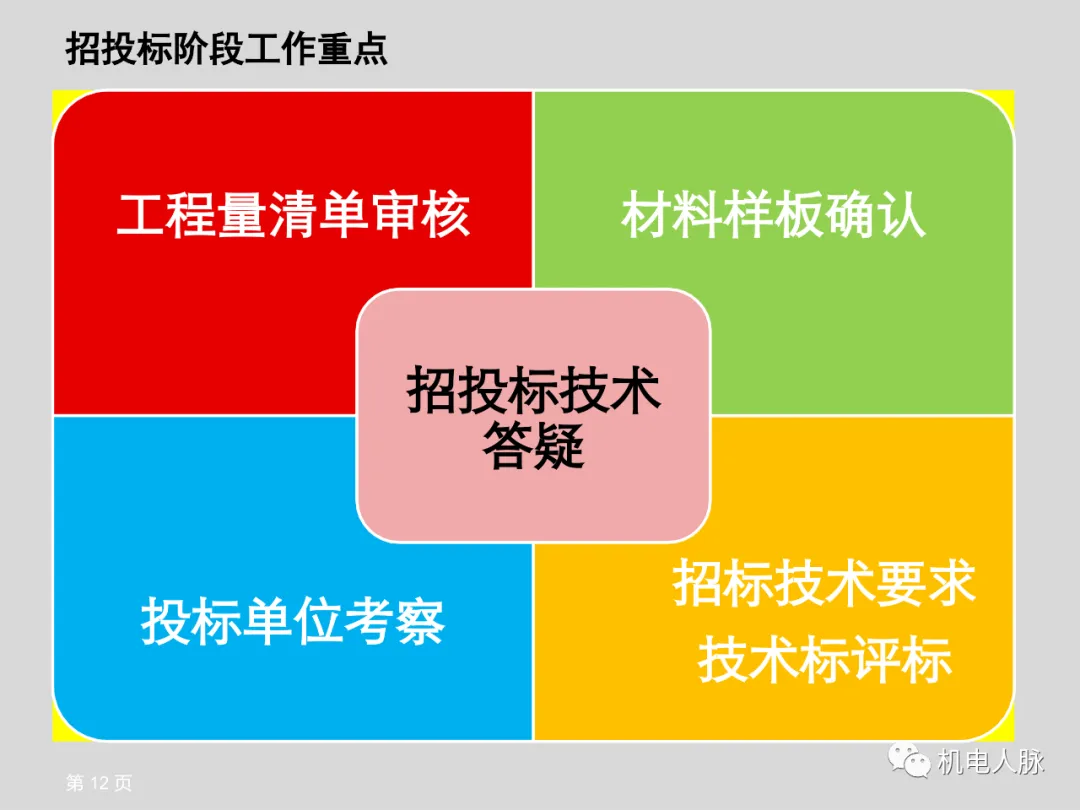 招投标阶段工作重点

工程量清单审核

材料样板确认

招投标技术答疑

投标单位考察

招标技术要求
技术标评标

第 12 页

机电人脉